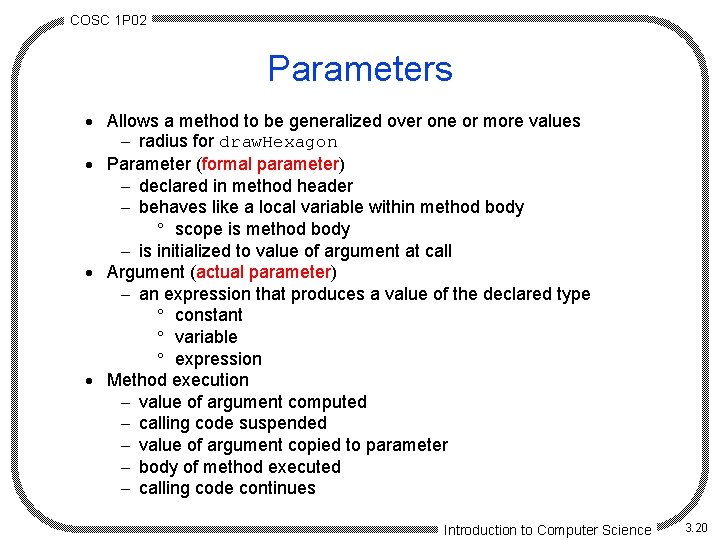 COSC 1P02

Parameters

• Allows a method to be generalized over one or more values
– radius for drawHexagon
• Parameter (formal parameter)
– declared in method header
– behaves like a local variable within method body
° scope is method body
– is initialized to value of argument at call
• Argument (actual parameter)
– an expression that produces a value of the declared type
° constant
° variable
° expression
• Method execution
– value of argument computed
– calling code suspended
– value of argument copied to parameter
– body of method executed
– calling code continues

Introduction to Computer Science

3.20